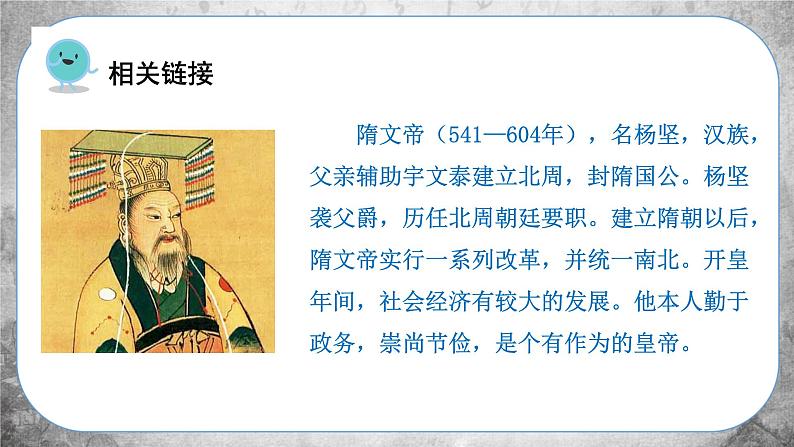 相关链接

隋文帝（541—604年），名杨坚，汉族，父亲辅助宇文泰建立北周，封隋国公。杨坚袭父爵，历任北周朝廷要职。建立隋朝以后，隋文帝实行一系列改革，并统一南北。开皇年间，社会经济有较大的发展。他本人勤于政务，崇尚节俭，是个有作为的皇帝。